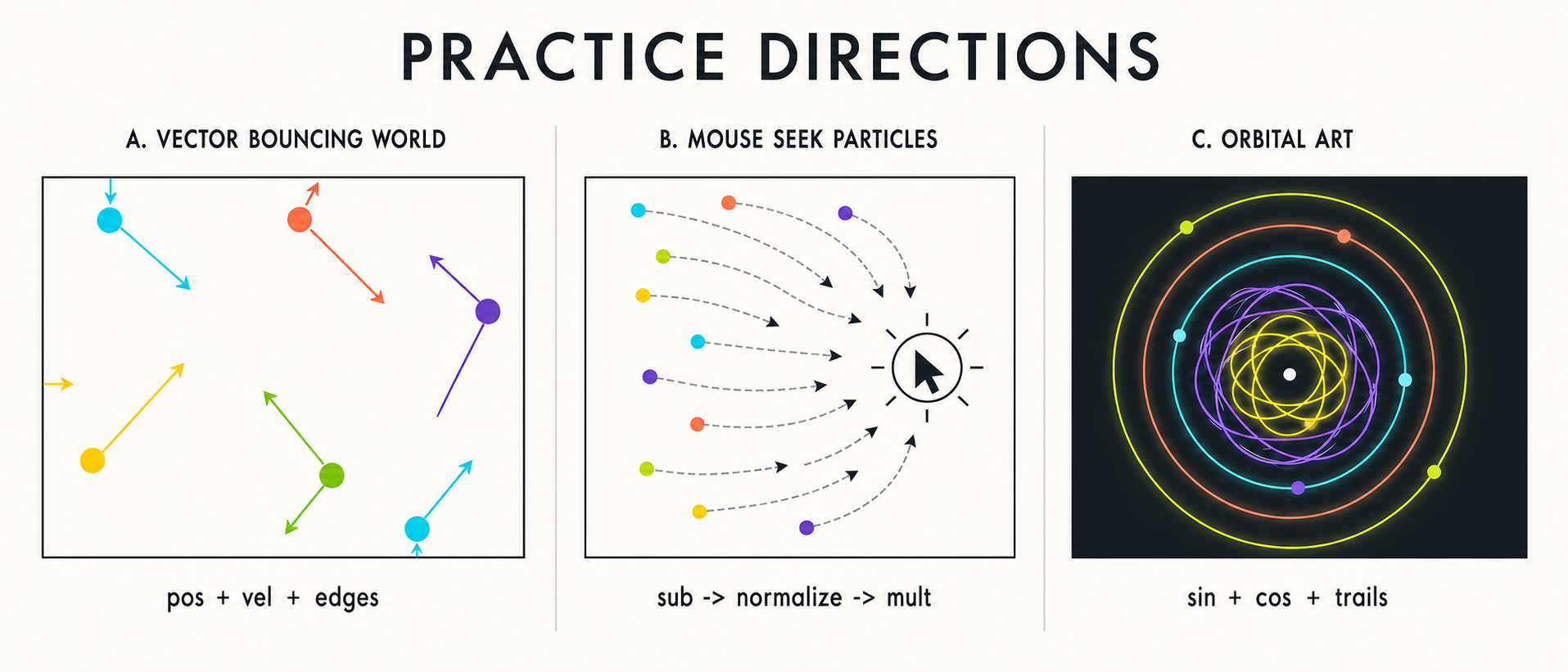 PRACTICE DIRECTIONS

A. VECTOR BOUNCING WORLD

pos + vel + edges

B. MOUSE SEEK PARTICLES

sub -> normalize -> mult

C. ORBITAL ART

sin + cos + trails